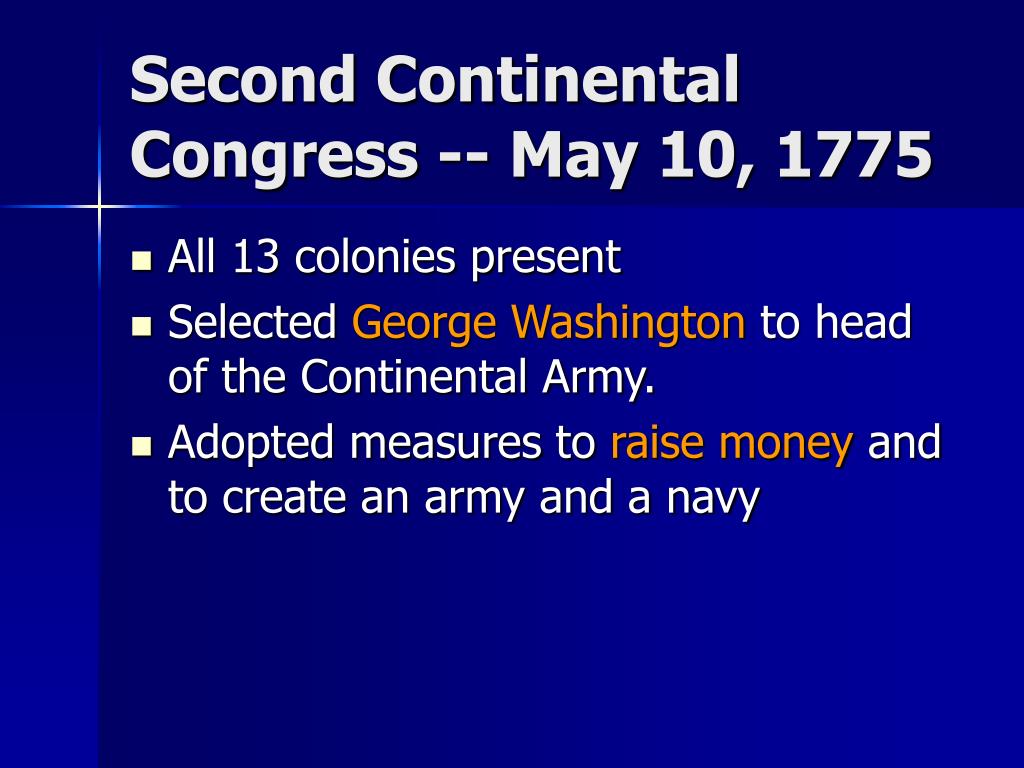 Second Continental Congress -- May 10, 1775

- All 13 colonies present
- Selected George Washington to head of the Continental Army.
- Adopted measures to raise money and to create an army and a navy